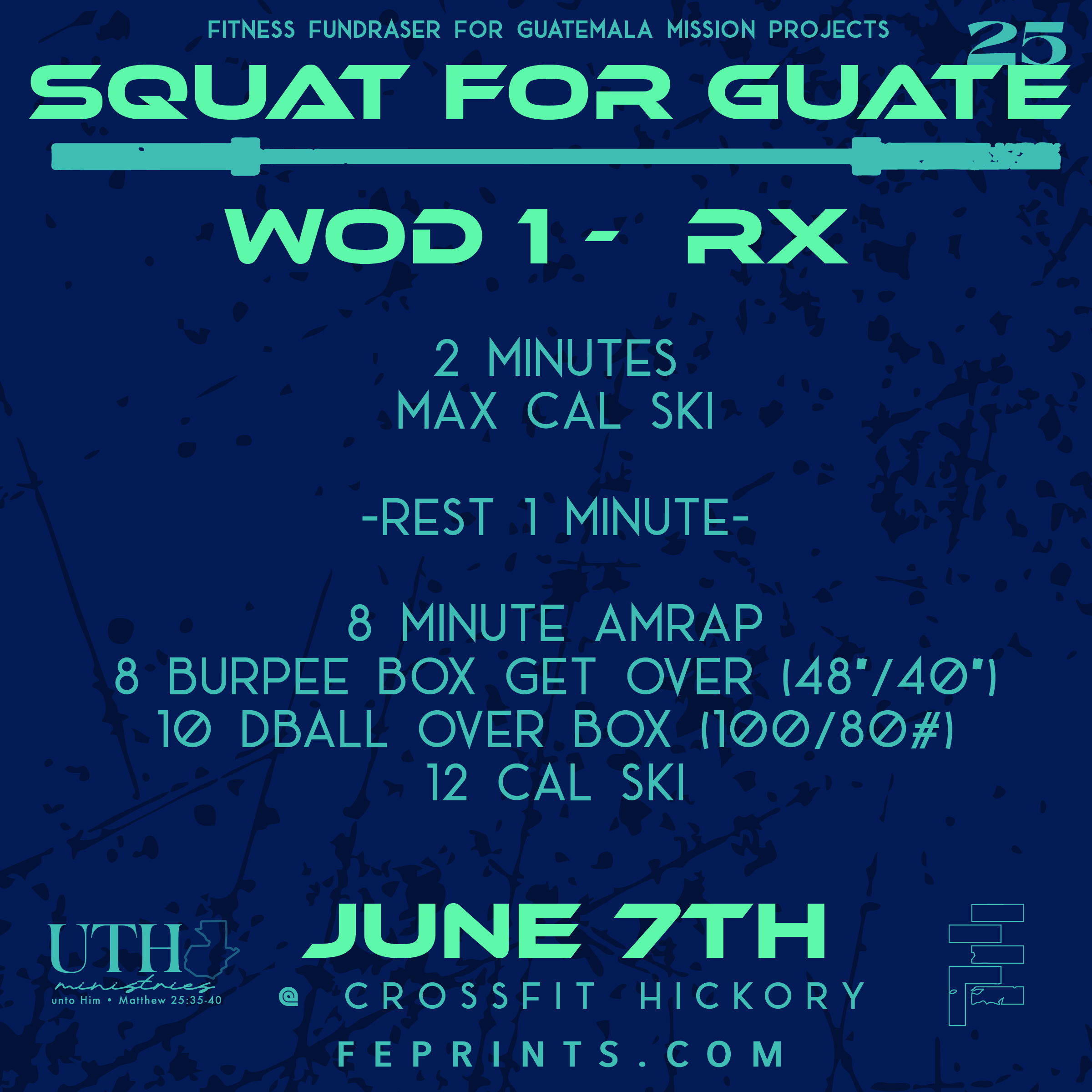 FITNESS FUNDRASER FOR GUATEMALA MISSION PROJECTS

25

SQUAT FOR GUATE

WOD 1 - RX

2 MINUTES
MAX CAL SKI

-REST 1 MINUTE-

8 MINUTE AMRAP
8 BURPEE BOX GET OVER (48"/40")
10 DBALL OVER BOX (100/80#)
12 CAL SKI

UTH
ministries
unto Him • Matthew 25:35-40

JUNE 7TH
@ CROSSFIT HICKORY
FEPRINTS.COM